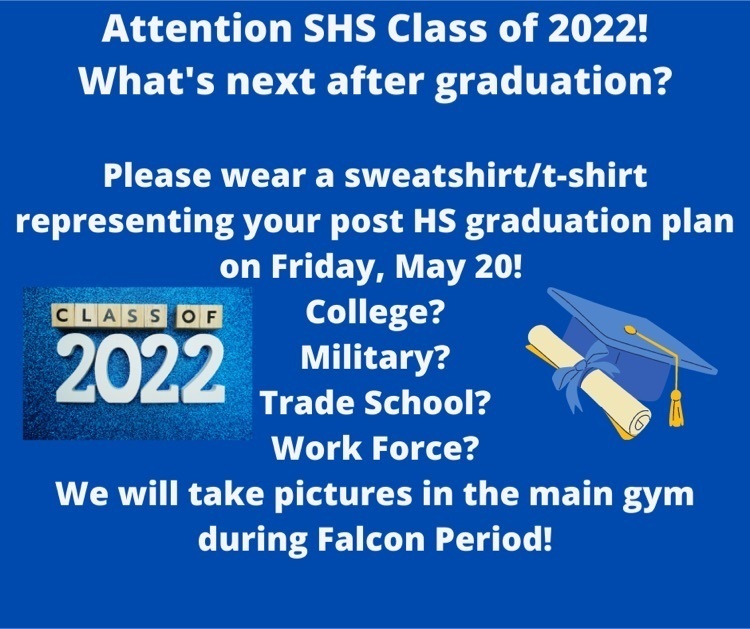 Attention SHS Class of 2022!
What's next after graduation?

Please wear a sweatshirt/t-shirt representing your post HS graduation plan on Friday, May 20!

CLASS OF
2022

College?
Military?
Trade School?
Work Force?
We will take pictures in the main gym during Falcon Period!